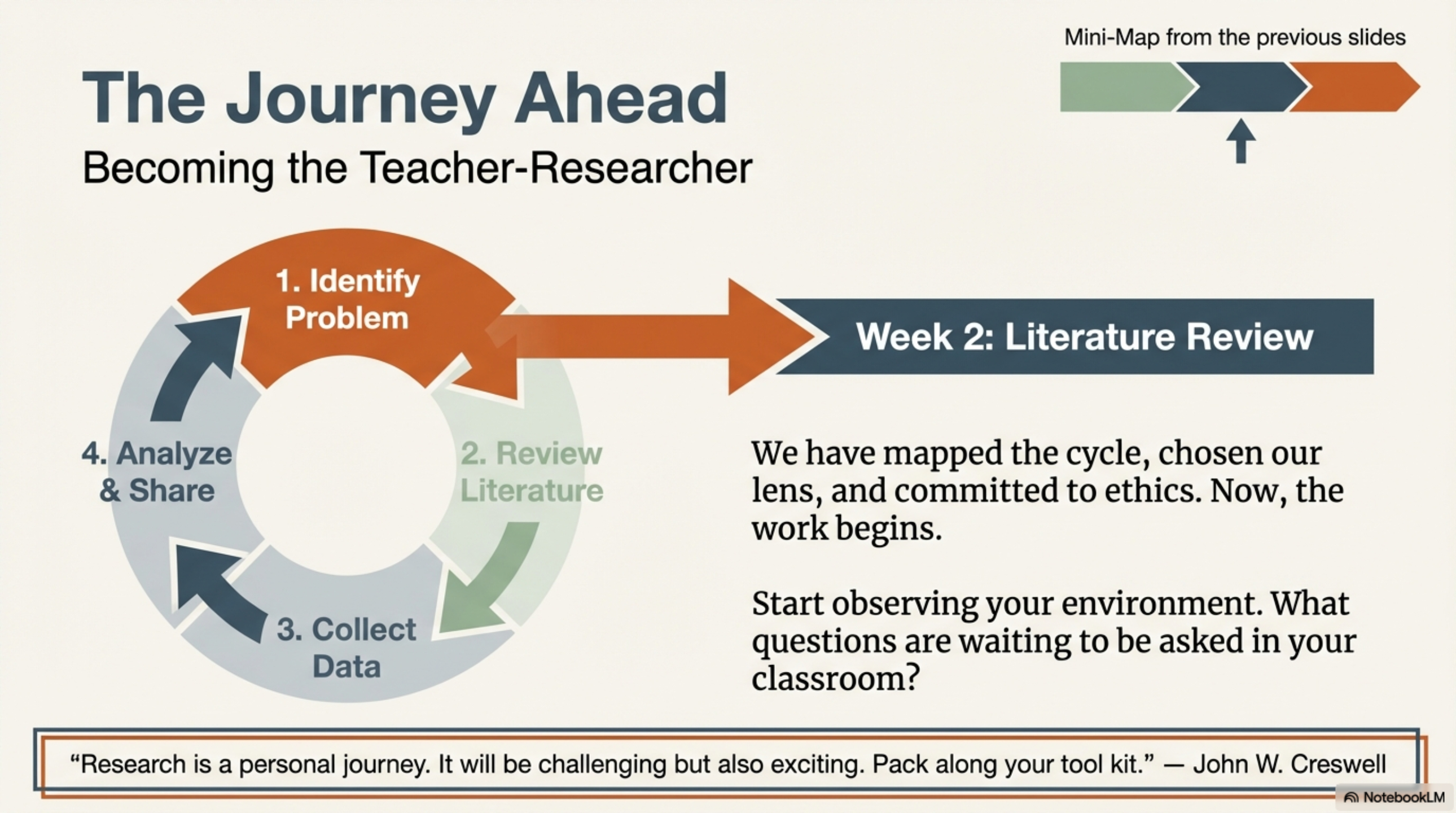 Mini-Map from the previous slides

The Journey Ahead

Becoming the Teacher-Researcher

1. Identify Problem

2. Review Literature

3. Collect Data

4. Analyze & Share

Week 2: Literature Review

We have mapped the cycle, chosen our lens, and committed to ethics. Now, the work begins.

Start observing your environment. What questions are waiting to be asked in your classroom?

“Research is a personal journey. It will be challenging but also exciting. Pack along your tool kit.” — John W. Creswell

NotebookLM